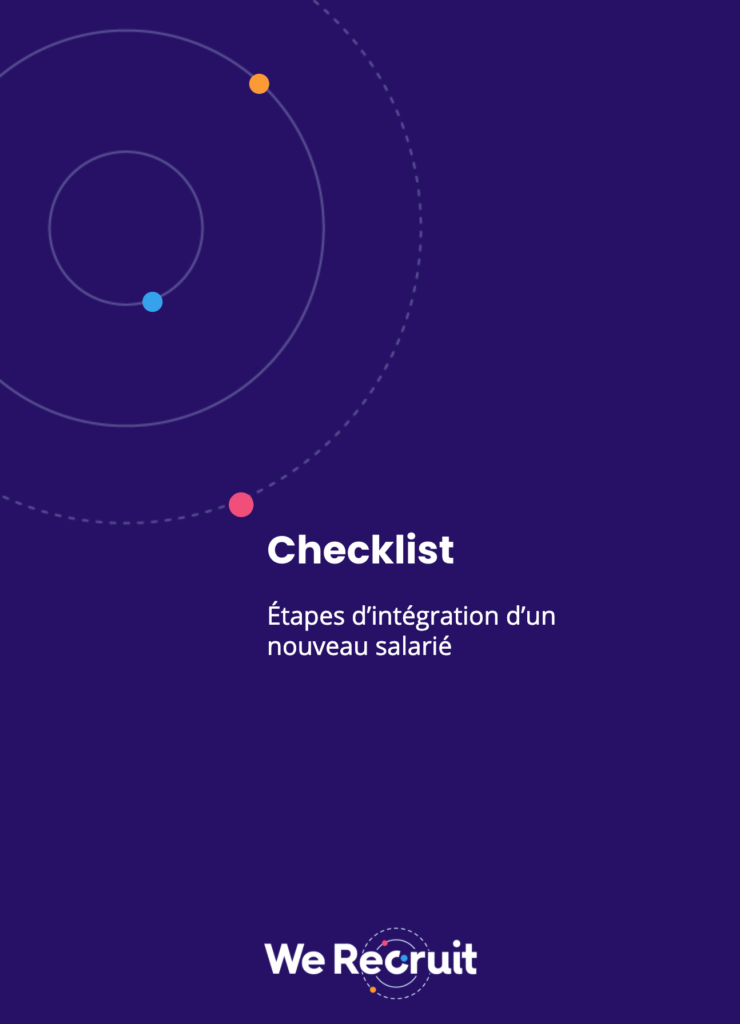 Checklist

Étapes d’intégration d’un nouveau salarié

We Recruit